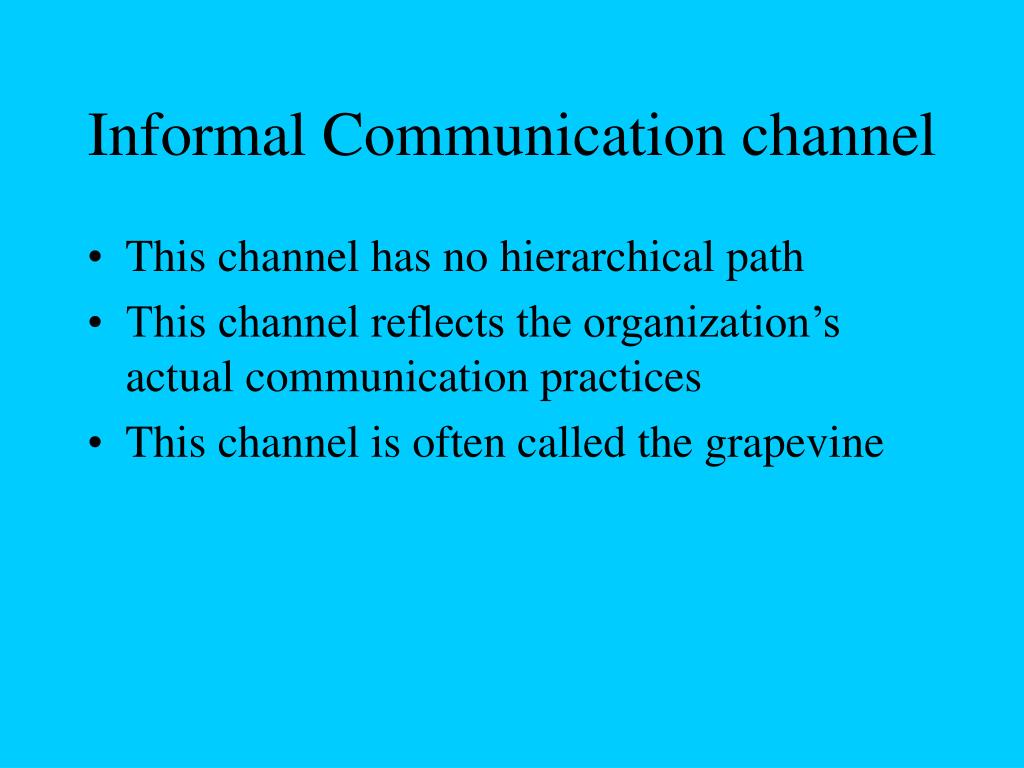 Informal Communication channel

• This channel has no hierarchical path
• This channel reflects the organization’s actual communication practices
• This channel is often called the grapevine